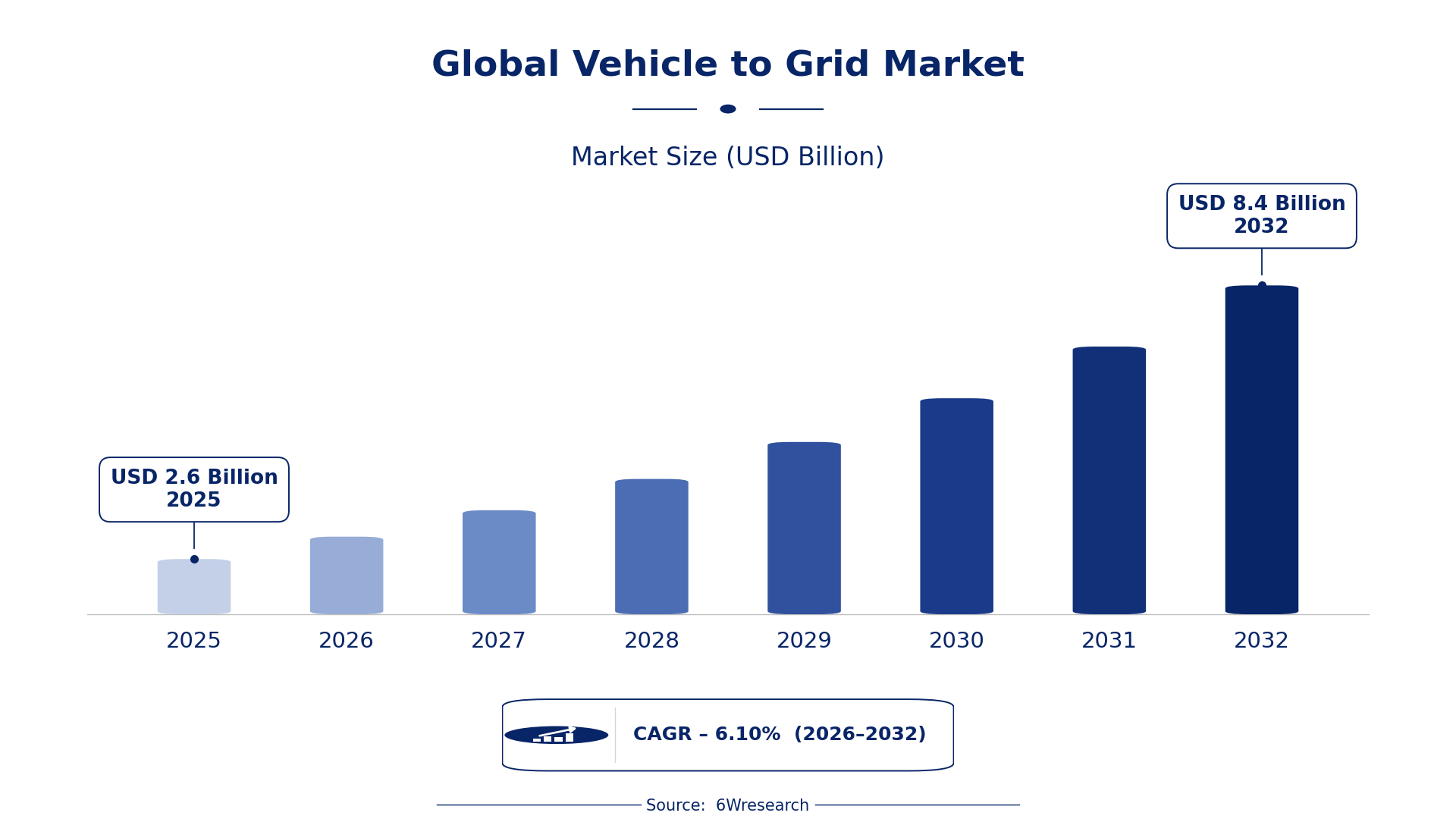 Global Vehicle to Grid Market

Market Size (USD Billion)

USD 8.4 Billion
2032

USD 2.6 Billion
2025

2025
2026
2027
2028
2029
2030
2031
2032

CAGR – 6.10% (2026–2032)

Source: 6Wresearch